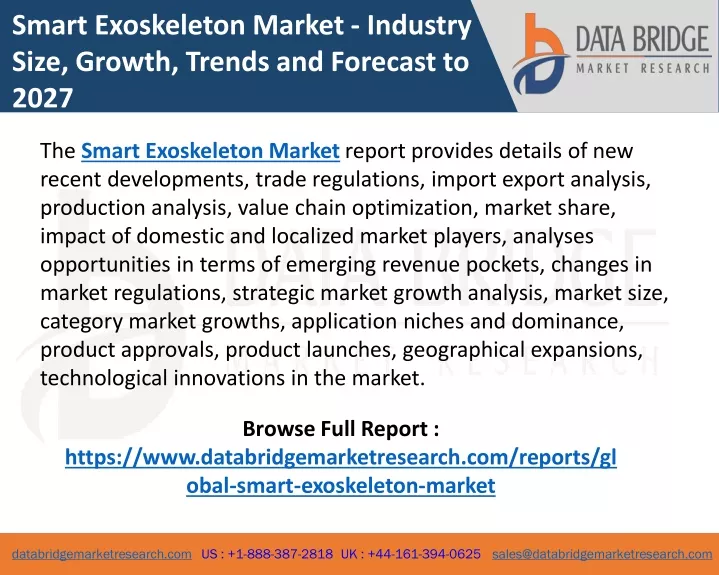 Smart Exoskeleton Market - Industry Size, Growth, Trends and Forecast to 2027

DATA BRIDGE
MARKET RESEARCH

The Smart Exoskeleton Market report provides details of new recent developments, trade regulations, import export analysis, production analysis, value chain optimization, market share, impact of domestic and localized market players, analyses opportunities in terms of emerging revenue pockets, changes in market regulations, strategic market growth analysis, market size, category market growths, application niches and dominance, product approvals, product launches, geographical expansions, technological innovations in the market.

Browse Full Report :
https://www.databridgemarketresearch.com/reports/global-smart-exoskeleton-market

databridgemarketresearch.com US : +1-888-387-2818 UK : +44-161-394-0625 sales@databridgemarketresearch.com